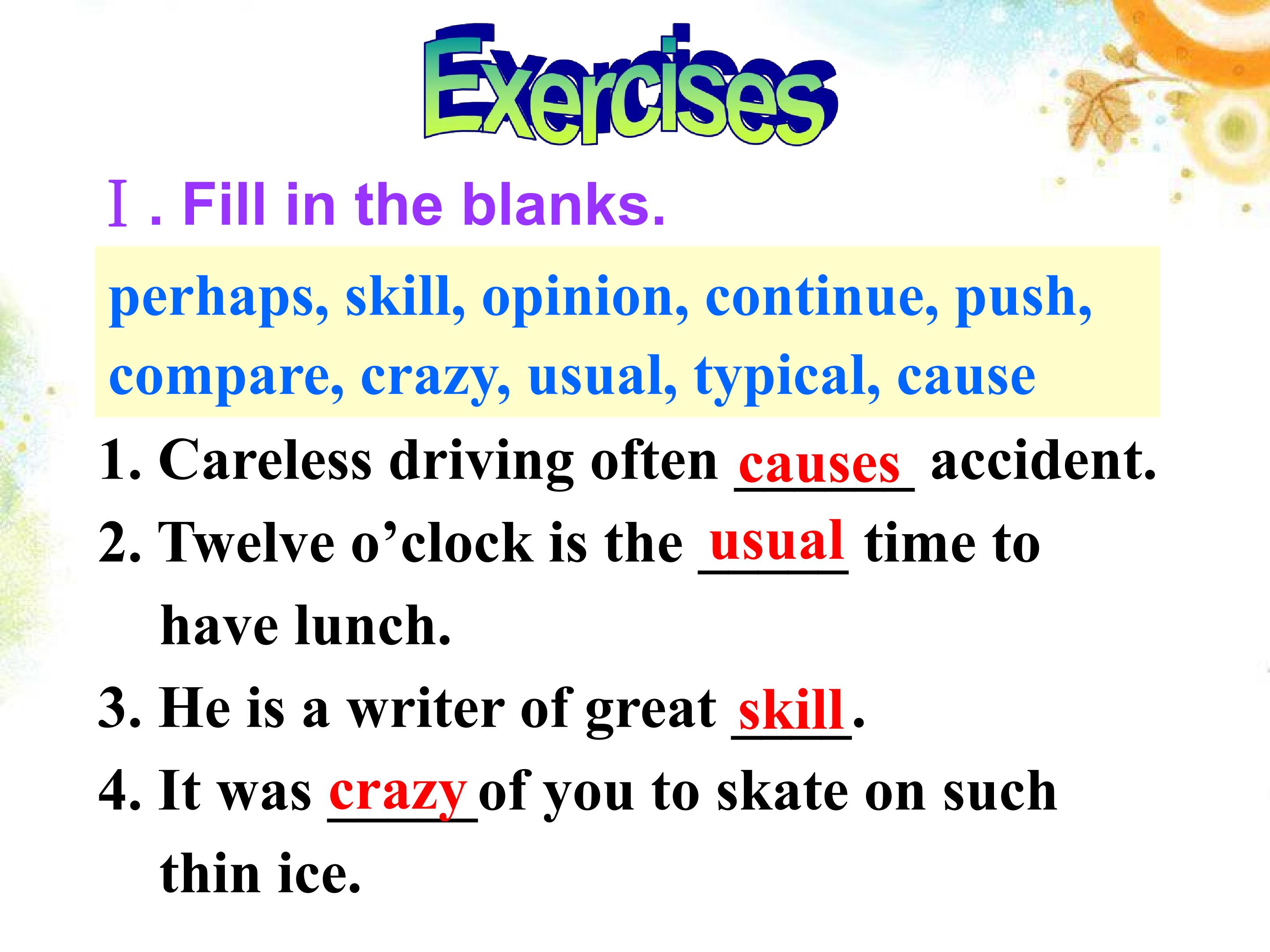 Exercises

Ⅰ. Fill in the blanks.

perhaps, skill, opinion, continue, push, compare, crazy, usual, typical, cause

1. Careless driving often causes accident.

2. Twelve o’clock is the usual time to have lunch.

3. He is a writer of great skill.

4. It was crazy of you to skate on such thin ice.